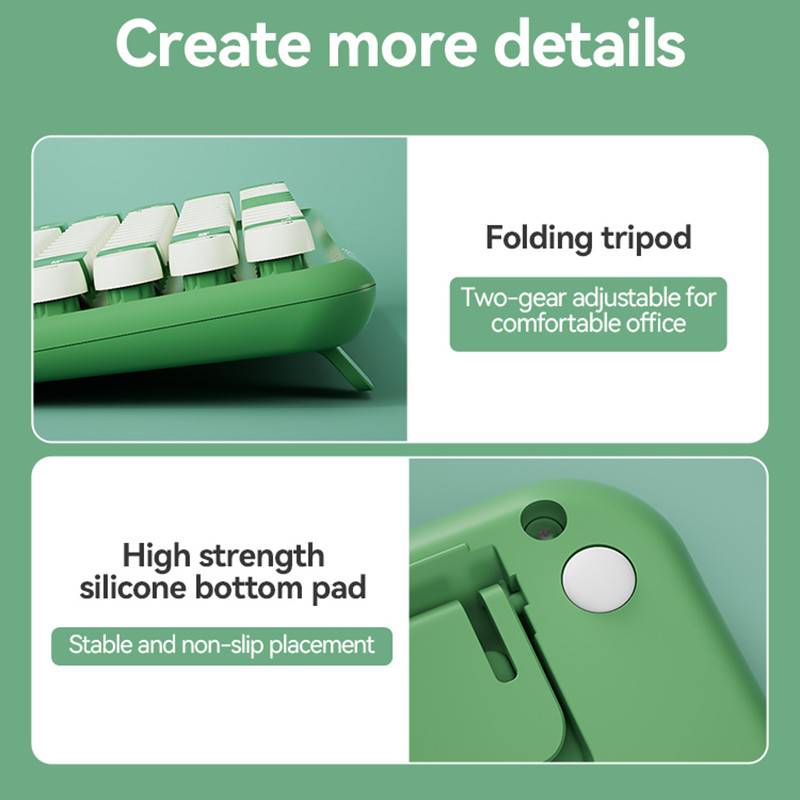 Create more details

Folding tripod

Two-gear adjustable for comfortable office

High strength silicone bottom pad

Stable and non-slip placement